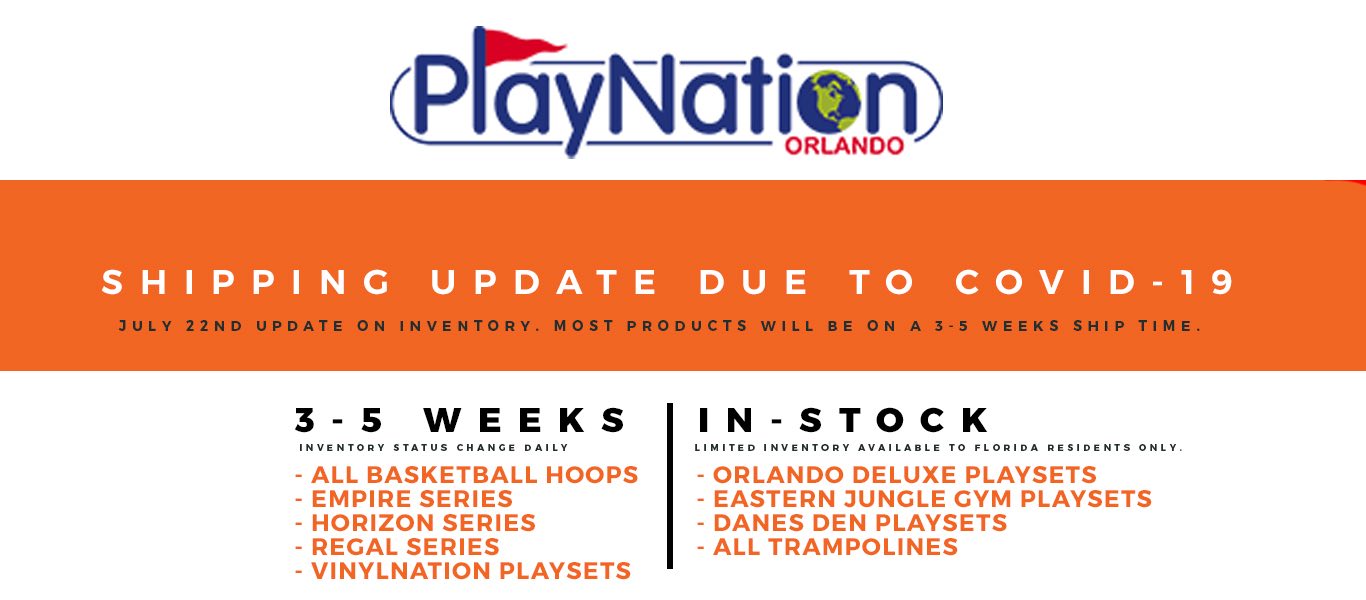 PlayNation
ORLANDO

SHIPPING UPDATE DUE TO COVID-19

JULY 22ND UPDATE ON INVENTORY. MOST PRODUCTS WILL BE ON A 3-5 WEEKS SHIP TIME.

3-5 WEEKS
INVENTORY STATUS CHANGE DAILY
- ALL BASKETBALL HOOPS
- EMPIRE SERIES
- HORIZON SERIES
- REGAL SERIES
- VINYLNATION PLAYSETS

IN-STOCK
LIMITED INVENTORY AVAILABLE TO FLORIDA RESIDENTS ONLY.
- ORLANDO DELUXE PLAYSETS
- EASTERN JUNGLE GYM PLAYSETS
- DANES DEN PLAYSETS
- ALL TRAMPOLINES